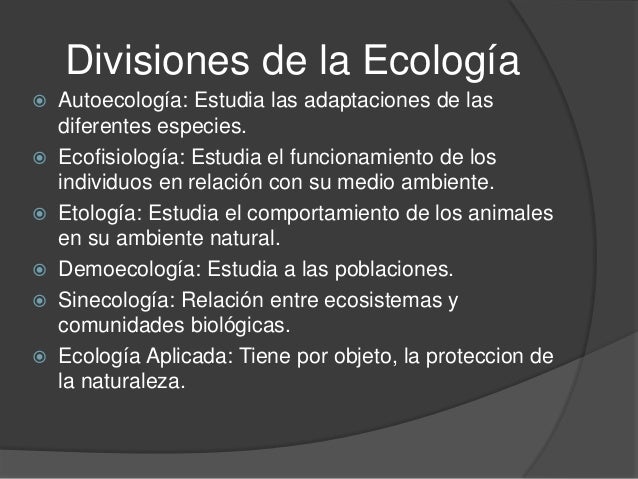 Divisiones de la Ecología

Autoecología: Estudia las adaptaciones de las diferentes especies.

Ecofisiología: Estudia el funcionamiento de los individuos en relación con su medio ambiente.

Etología: Estudia el comportamiento de los animales en su ambiente natural.

Demoecología: Estudia a las poblaciones.

Sinecología: Relación entre ecosistemas y comunidades biológicas.

Ecología Aplicada: Tiene por objeto, la proteccion de la naturaleza.